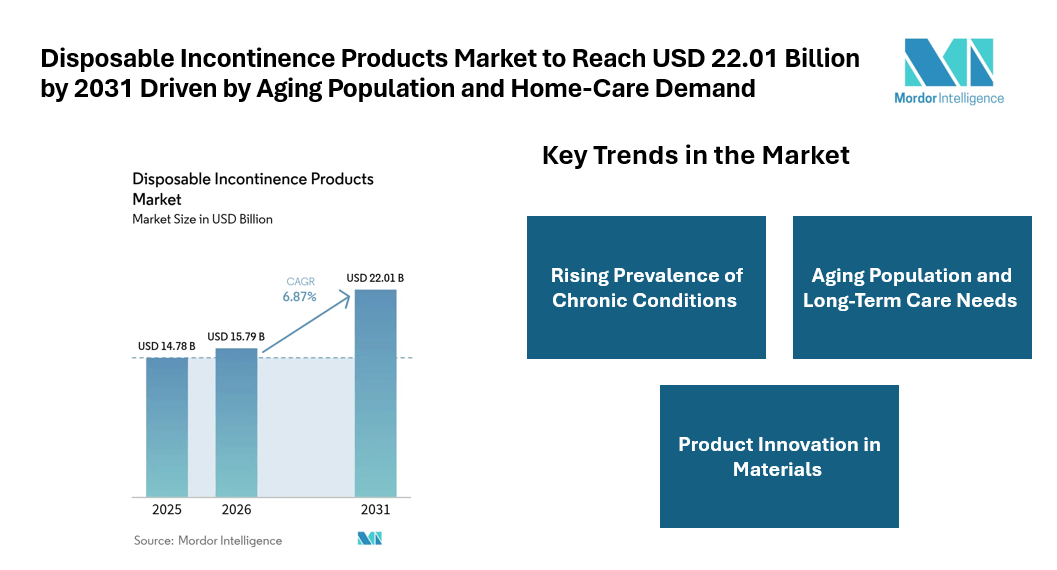 Disposable Incontinence Products Market to Reach USD 22.01 Billion by 2031 Driven by Aging Population and Home-Care Demand

Mordor Intelligence

Disposable Incontinence Products Market
Market Size in USD Billion

CAGR
6.87%

USD 14.78 B
USD 15.79 B
USD 22.01 B

2025
2026
2031

Source: Mordor Intelligence

Key Trends in the Market

Rising Prevalence of Chronic Conditions

Aging Population and Long-Term Care Needs

Product Innovation in Materials